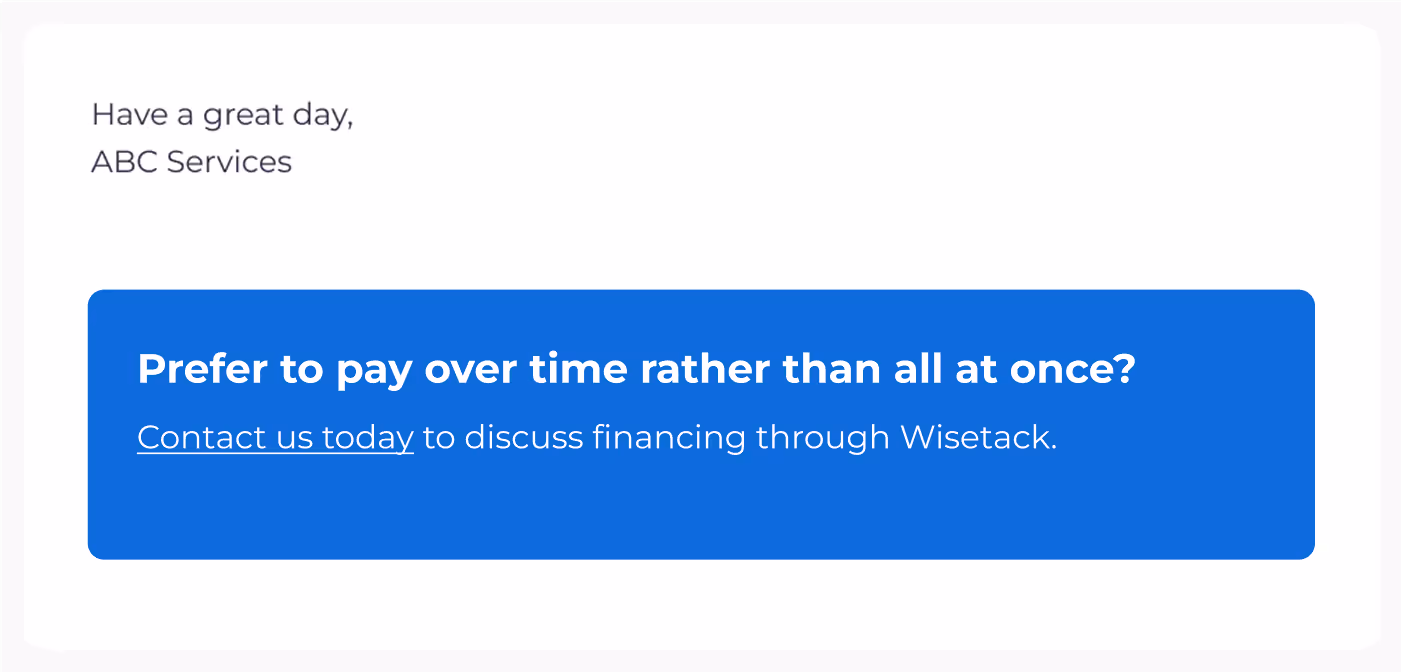 Have a great day,
ABC Services

Prefer to pay over time rather than all at once?

Contact us today to discuss financing through Wisetack.